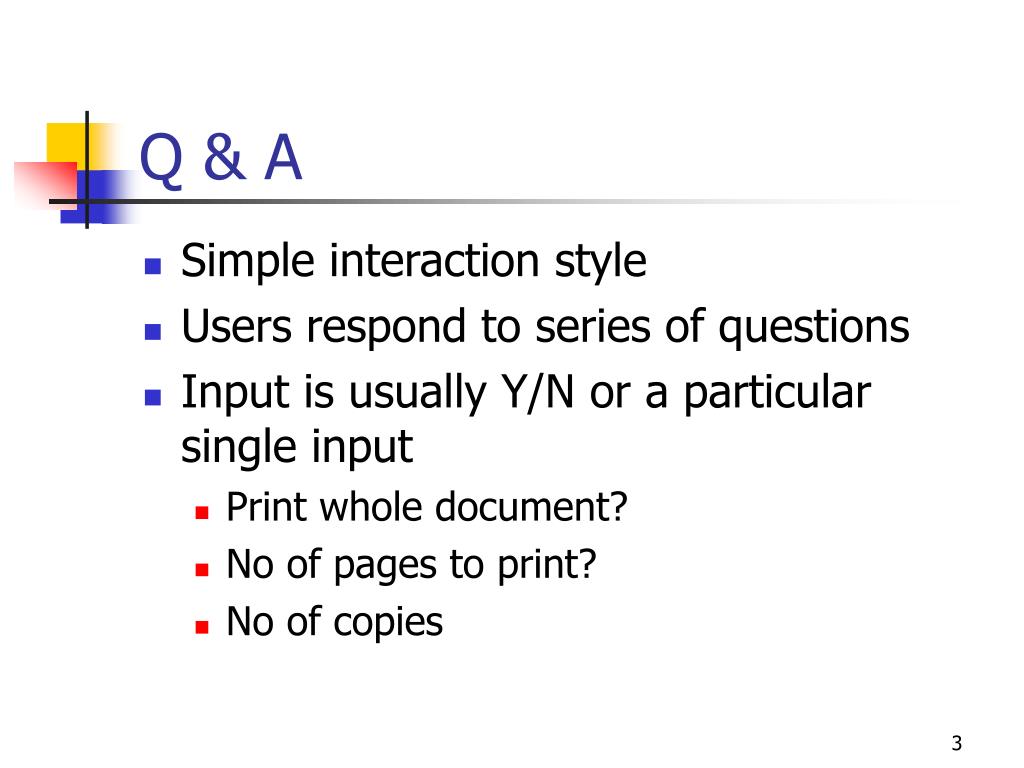 Q & A

- Simple interaction style
- Users respond to series of questions
- Input is usually Y/N or a particular single input
  - Print whole document?
  - No of pages to print?
  - No of copies

3